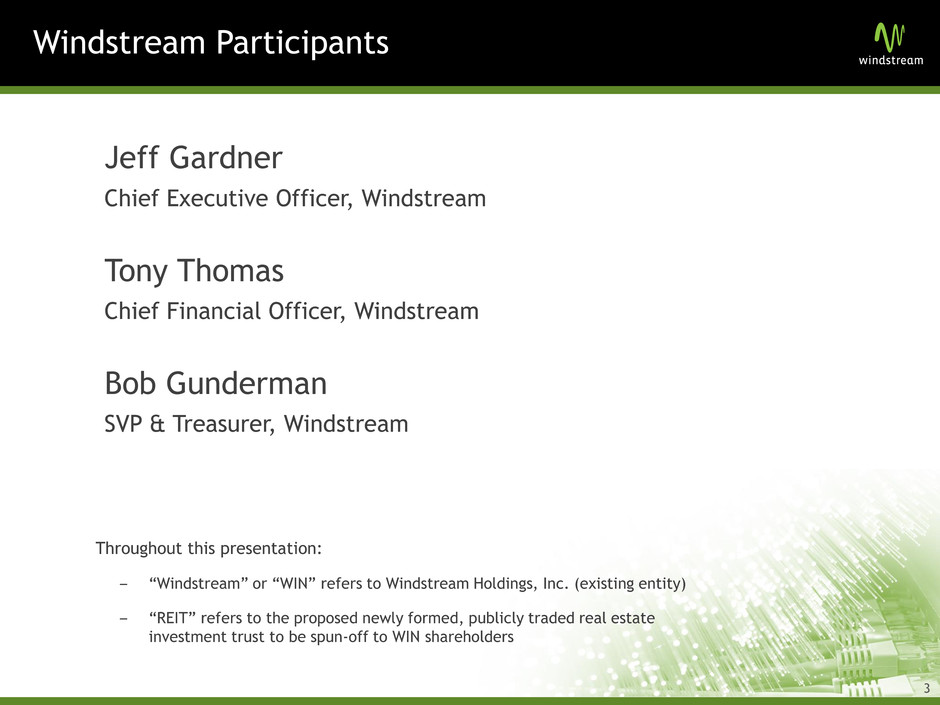 Windstream Participants

windstream

Jeff Gardner
Chief Executive Officer, Windstream

Tony Thomas
Chief Financial Officer, Windstream

Bob Gunderman
SVP & Treasurer, Windstream

Throughout this presentation:

– “Windstream” or “WIN” refers to Windstream Holdings, Inc. (existing entity)

– “REIT” refers to the proposed newly formed, publicly traded real estate investment trust to be spun-off to WIN shareholders

3